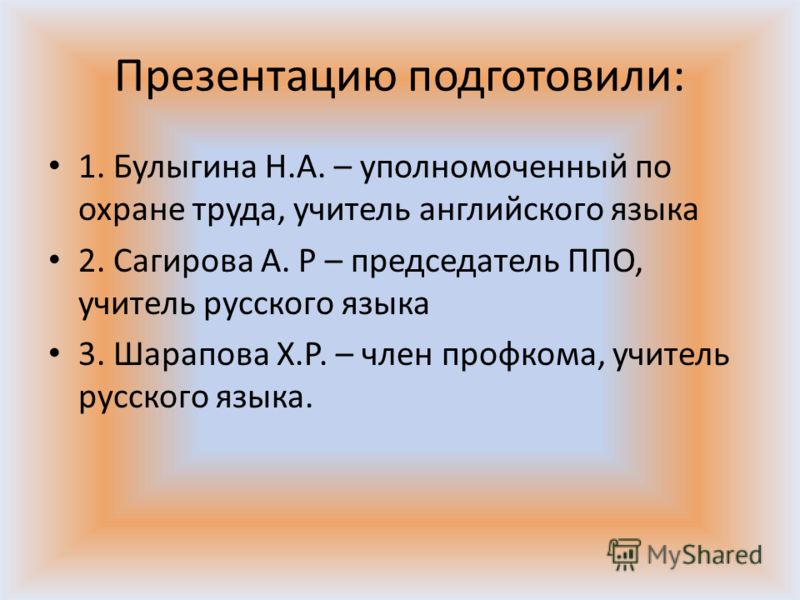 Презентацию подготовили:

• 1. Булыгина Н.А. – уполномоченный по охране труда, учитель английского языка

• 2. Сагирова А. Р – председатель ППО, учитель русского языка

• 3. Шарапова Х.Р. – член профкома, учитель русского языка.

MyShared